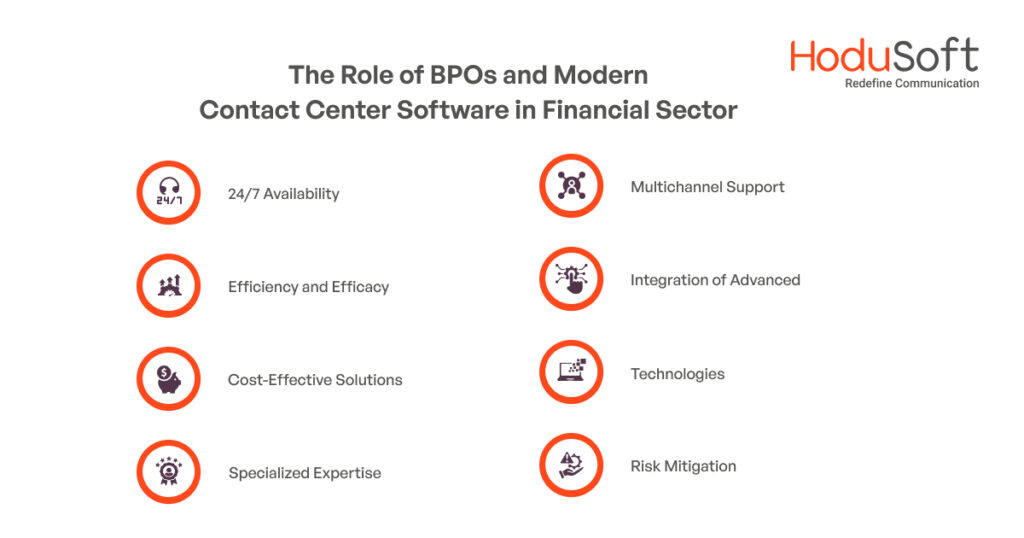 HoduSoft
Redefine Communication

The Role of BPOs and Modern Contact Center Software in Financial Sector

24/7
24/7 Availability

Efficiency and Efficacy

Cost-Effective Solutions

Specialized Expertise

Multichannel Support

Integration of Advanced

Technologies

Risk Mitigation